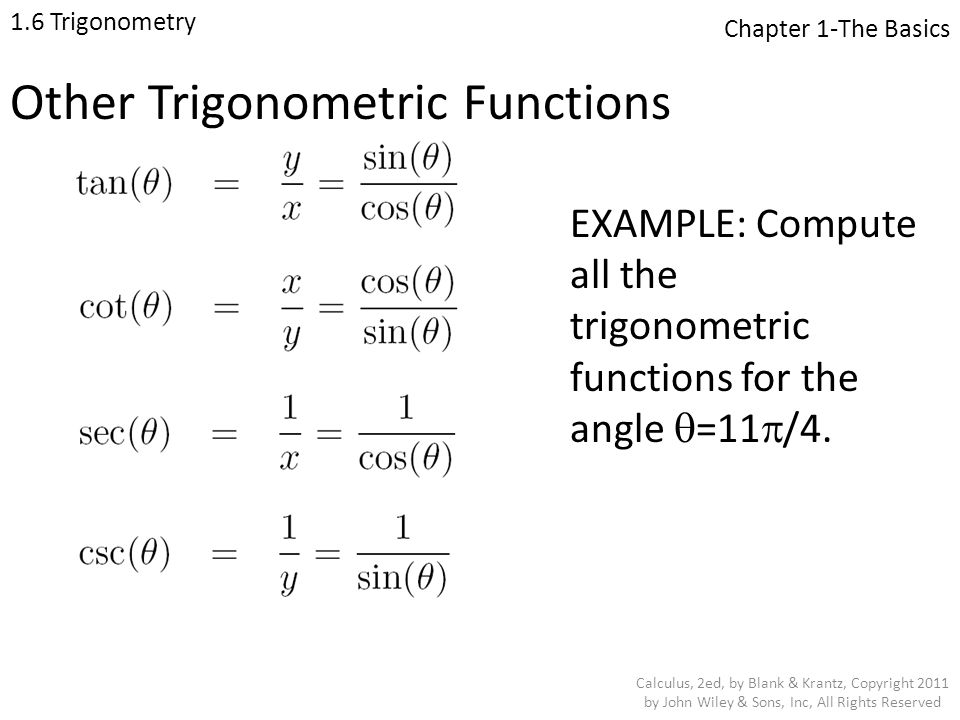 1.6 Trigonometry

Chapter 1-The Basics

Other Trigonometric Functions

$\tan(\theta) = \frac{y}{x} = \frac{\sin(\theta)}{\cos(\theta)}$

$\cot(\theta) = \frac{x}{y} = \frac{\cos(\theta)}{\sin(\theta)}$

$\sec(\theta) = \frac{1}{x} = \frac{1}{\cos(\theta)}$

$\csc(\theta) = \frac{1}{y} = \frac{1}{\sin(\theta)}$

EXAMPLE: Compute all the trigonometric functions for the angle $\theta=11\pi/4$.

Calculus, 2ed, by Blank & Krantz, Copyright 2011 by John Wiley & Sons, Inc, All Rights Reserved